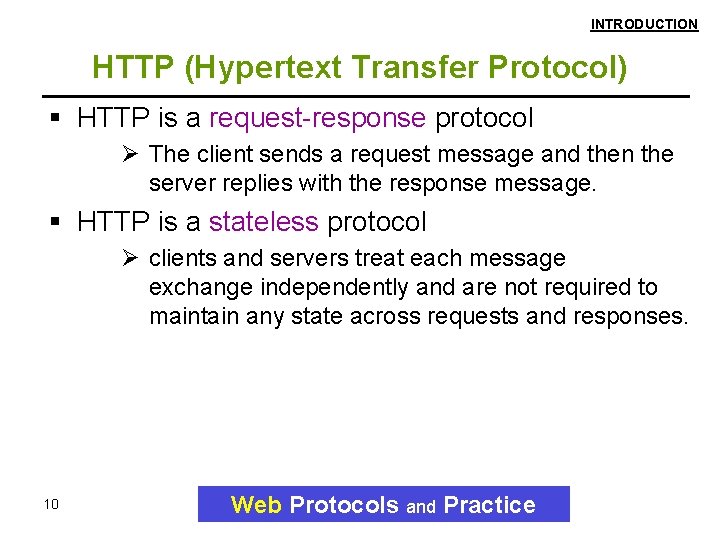 INTRODUCTION

HTTP (Hypertext Transfer Protocol)

▪ HTTP is a request-response protocol

➢ The client sends a request message and then the server replies with the response message.

▪ HTTP is a stateless protocol

➢ clients and servers treat each message exchange independently and are not required to maintain any state across requests and responses.

10

Web Protocols and Practice